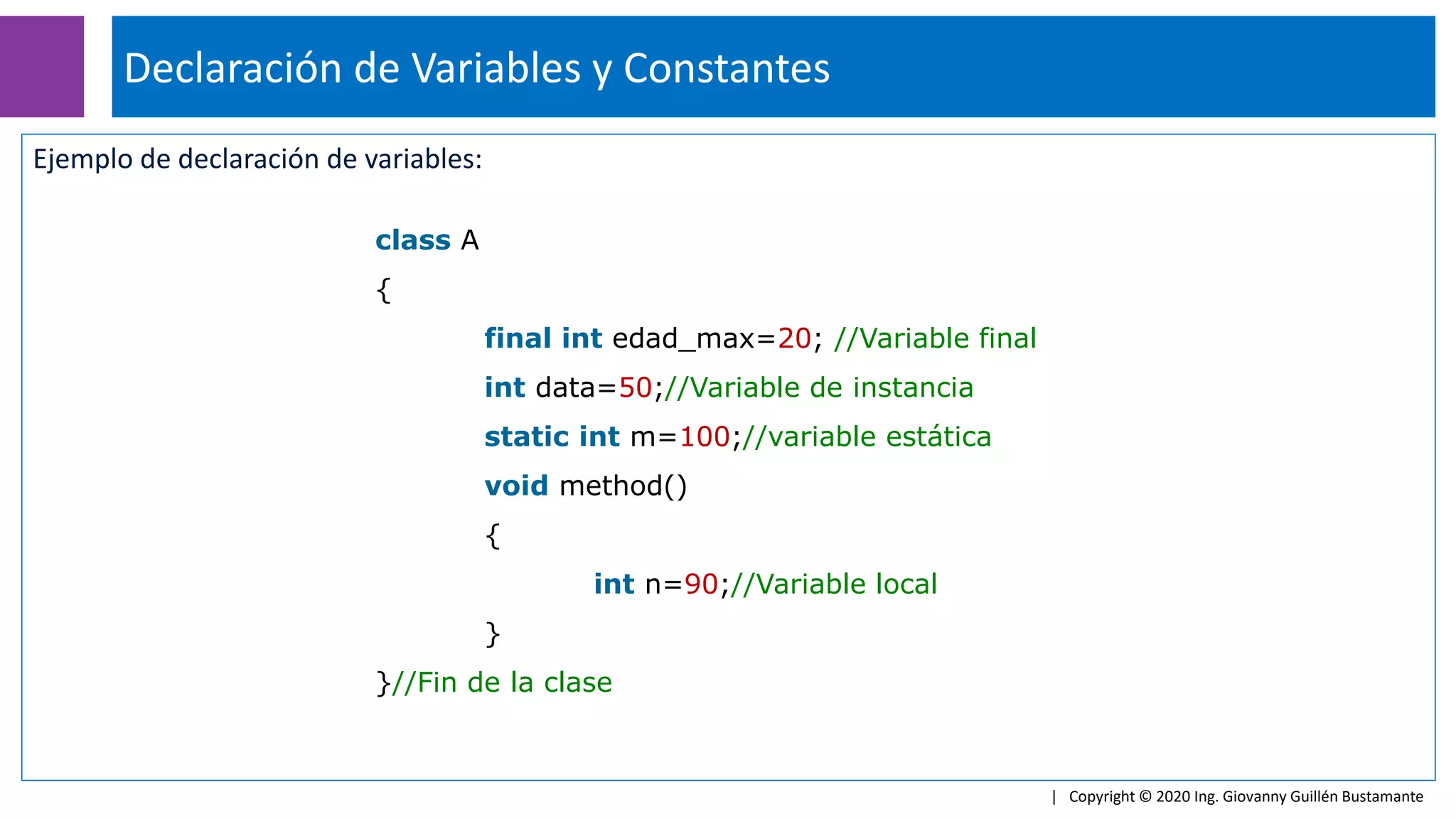 Declaración de Variables y Constantes

Ejemplo de declaración de variables:

class A
{
final int edad_max=20; //Variable final
int data=50;//Variable de instancia
static int m=100;//variable estática
void method()
{
int n=90;//Variable local
}
}//Fin de la clase

| Copyright © 2020 Ing. Giovanny Guillén Bustamante